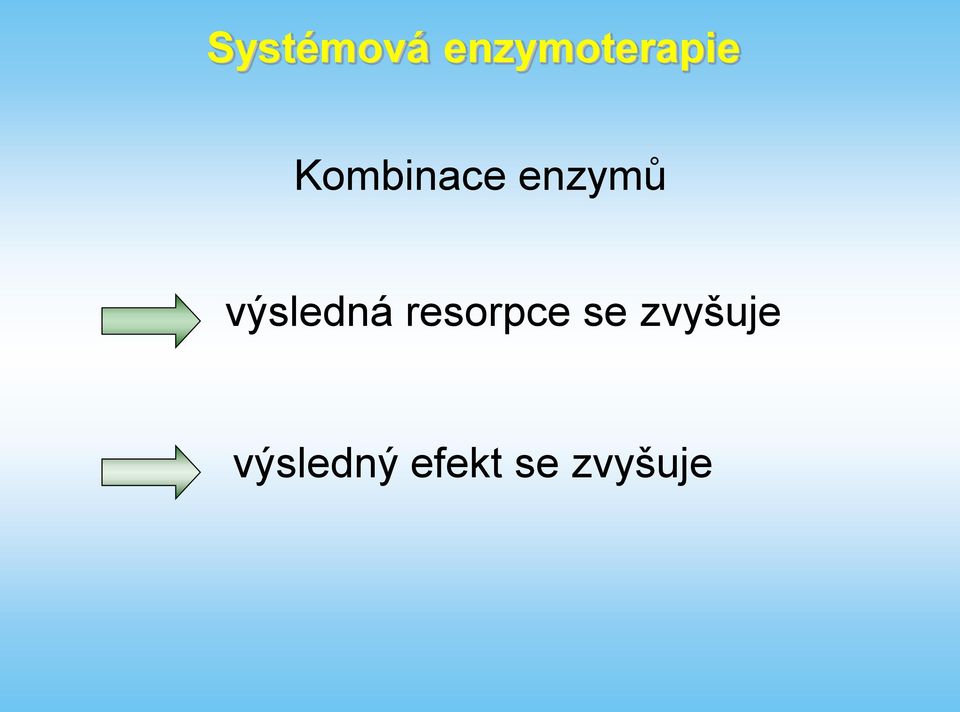 Systémová enzymoterapie

Kombinace enzymů

výsledná resorpce se zvyšuje

výsledný efekt se zvyšuje